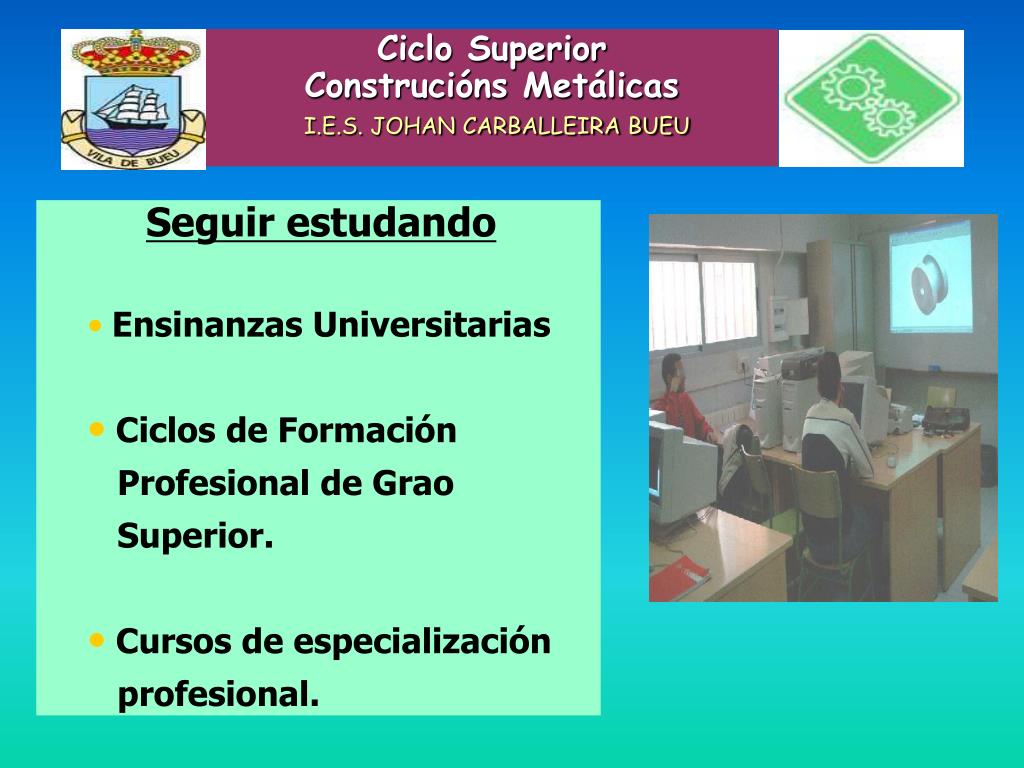 VILA DE BUEU

Ciclo Superior
Construcións Metálicas
I.E.S. JOHAN CARBALLEIRA BUEU

Seguir estudando

• Ensinanzas Universitarias

• Ciclos de Formación Profesional de Grao Superior.

• Cursos de especialización profesional.